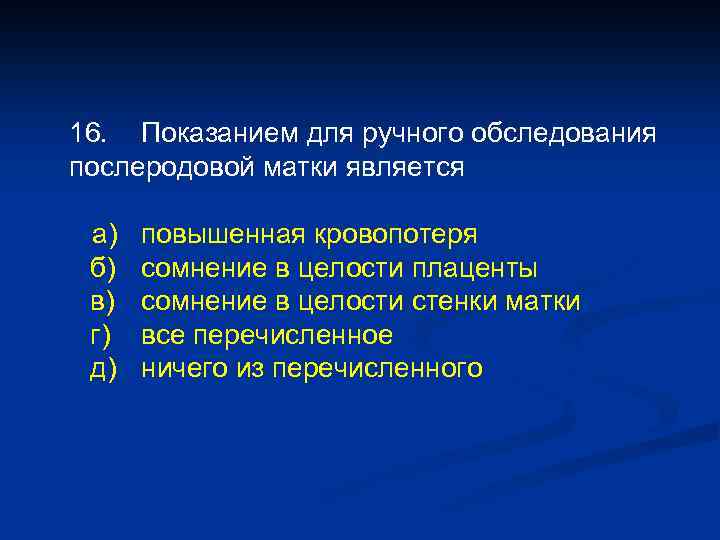 16. Показанием для ручного обследования послеродовой матки является

а) повышенная кровопотеря
б) сомнение в целости плаценты
в) сомнение в целости стенки матки
г) все перечисленное
д) ничего из перечисленного